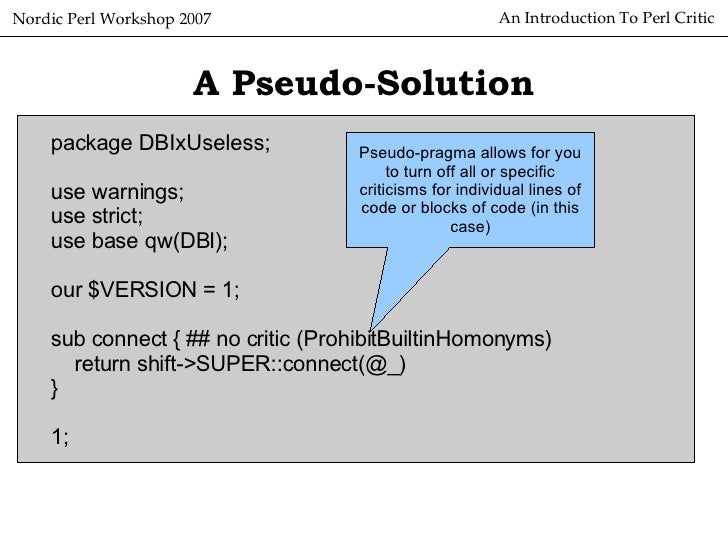 Nordic Perl Workshop 2007

An Introduction To Perl Critic

A Pseudo-Solution

package DBIxUseless;

use warnings;
use strict;
use base qw(DBI);

our $VERSION = 1;

sub connect { ## no critic (ProhibitBuiltinHomonyms)
return shift->SUPER::connect(@_)
}

1;

Pseudo-pragma allows for you to turn off all or specific criticisms for individual lines of code or blocks of code (in this case)